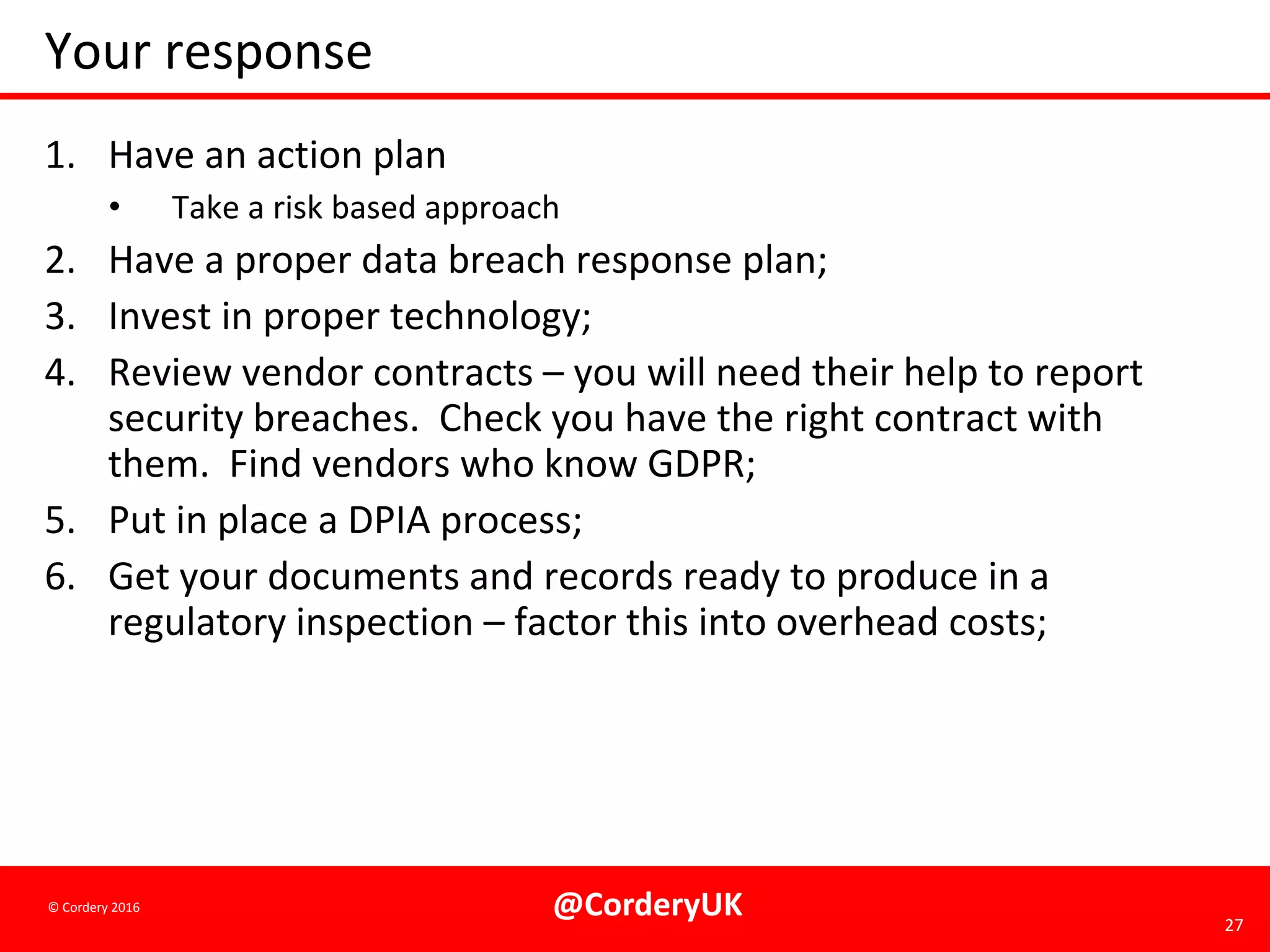 Your response

1. Have an action plan
   • Take a risk based approach
2. Have a proper data breach response plan;
3. Invest in proper technology;
4. Review vendor contracts – you will need their help to report security breaches. Check you have the right contract with them. Find vendors who know GDPR;
5. Put in place a DPIA process;
6. Get your documents and records ready to produce in a regulatory inspection – factor this into overhead costs;

© Cordery 2016

@CorderyUK

27